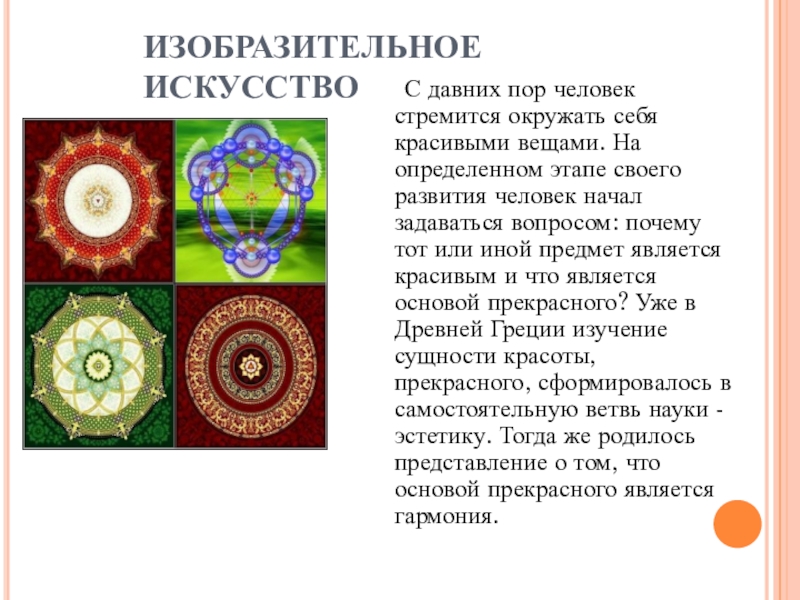 ИЗОБРАЗИТЕЛЬНОЕ ИСКУССТВО

С давних пор человек стремится окружать себя красивыми вещами. На определенном этапе своего развития человек начал задаваться вопросом: почему тот или иной предмет является красивым и что является основой прекрасного? Уже в Древней Греции изучение сущности красоты, прекрасного, сформировалось в самостоятельную ветвь науки - эстетику. Тогда же родилось представление о том, что основой прекрасного является гармония.